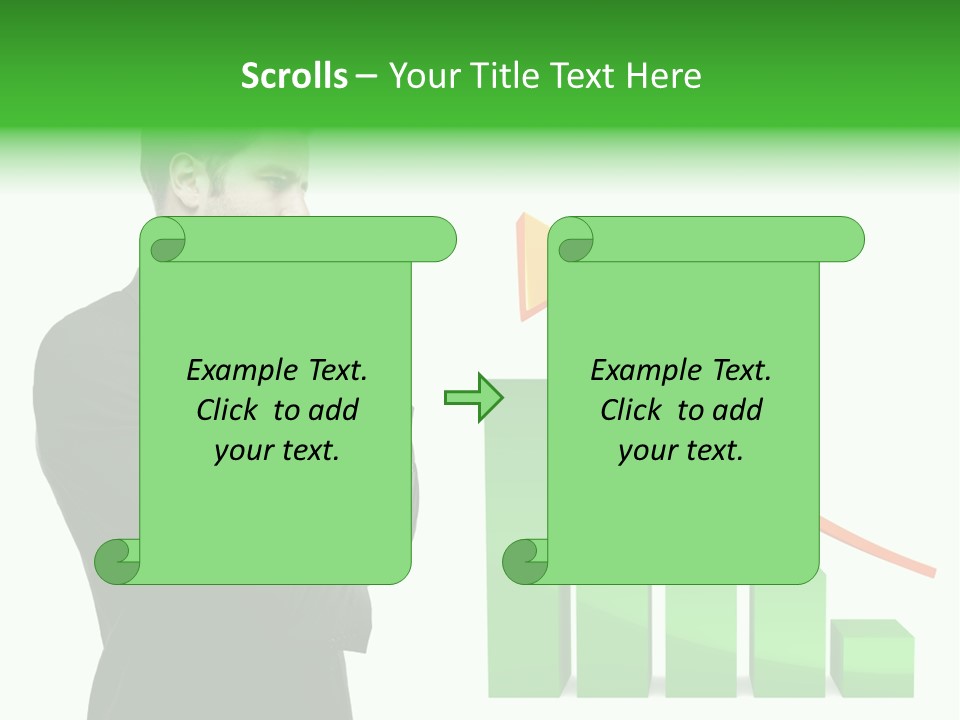 Scrolls – Your Title Text Here

Example Text. Click to add your text.

Example Text. Click to add your text.